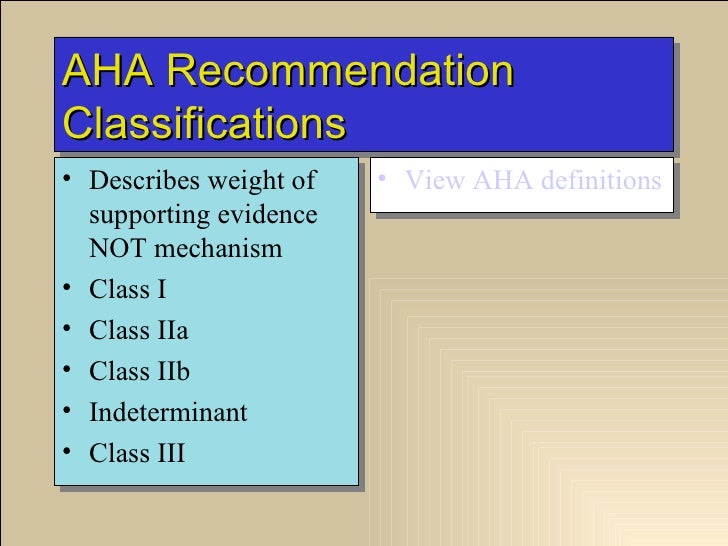 AHA Recommendation Classifications

• Describes weight of supporting evidence NOT mechanism
• Class I
• Class IIa
• Class IIb
• Indeterminant
• Class III

• View AHA definitions